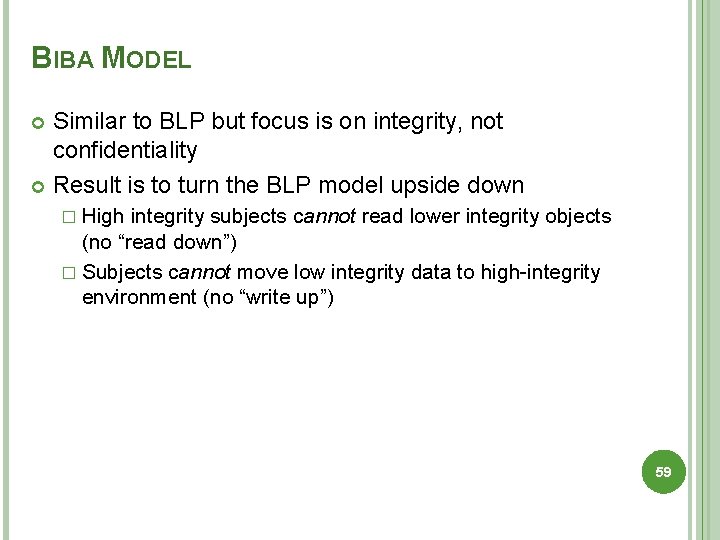 BIBA MODEL

Similar to BLP but focus is on integrity, not confidentiality

Result is to turn the BLP model upside down

High integrity subjects cannot read lower integrity objects (no “read down”)

Subjects cannot move low integrity data to high-integrity environment (no “write up”)

59